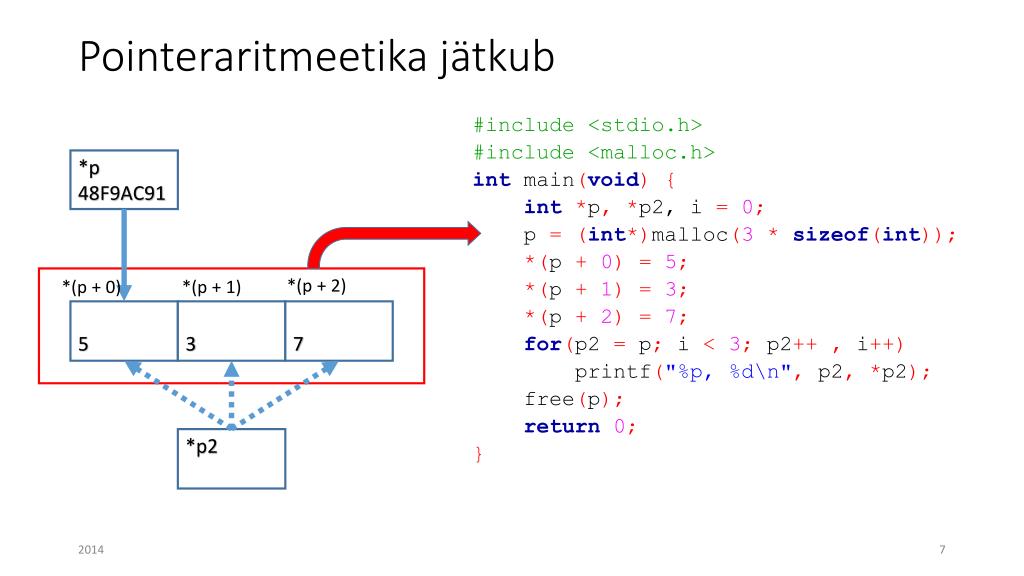 Pointeraritmeetika jätkub

*p
48F9AC91

*(p + 0)

*(p + 1)

*(p + 2)

5

3

7

*p2

#include <stdio.h>
#include <malloc.h>
int main(void) {
    int *p, *p2, i = 0;
    p = (int*)malloc(3 * sizeof(int));
    *(p + 0) = 5;
    *(p + 1) = 3;
    *(p + 2) = 7;
    for(p2 = p; i < 3; p2++ , i++)
        printf("%p, %d\n", p2, *p2);
    free(p);
    return 0;
}

2014

7